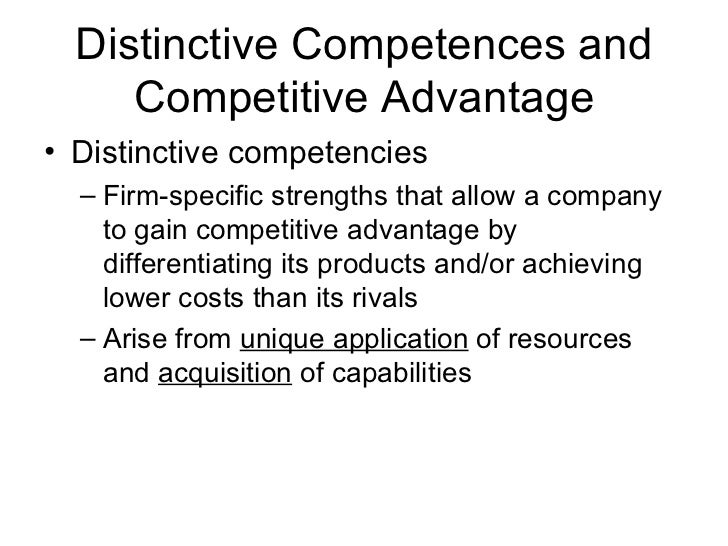 Distinctive Competences and Competitive Advantage

• Distinctive competencies

– Firm-specific strengths that allow a company to gain competitive advantage by differentiating its products and/or achieving lower costs than its rivals

– Arise from unique application of resources and acquisition of capabilities